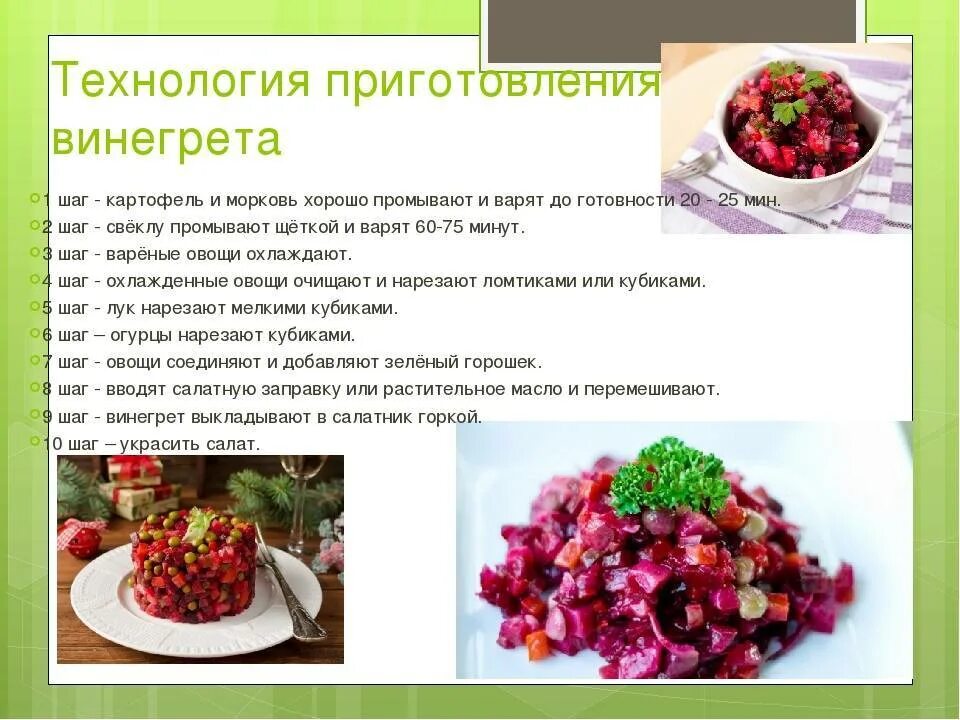 Технология приготовления винегрета

1 шаг - картофель и морковь хорошо промывают и варят до готовности 20 - 25 мин.
2 шаг - свёклу промывают щёткой и варят 60-75 минут.
3 шаг - варёные овощи охлаждают.
4 шаг - охлажденные овощи очищают и нарезают ломтиками или кубиками.
5 шаг - лук нарезают мелкими кубиками.
6 шаг – огурцы нарезают кубиками.
7 шаг - овощи соединяют и добавляют зелёный горошек.
8 шаг - вводят салатную заправку или растительное масло и перемешивают.
9 шаг - винегрет выкладывают в салатник горкой.
10 шаг – украсить салат.